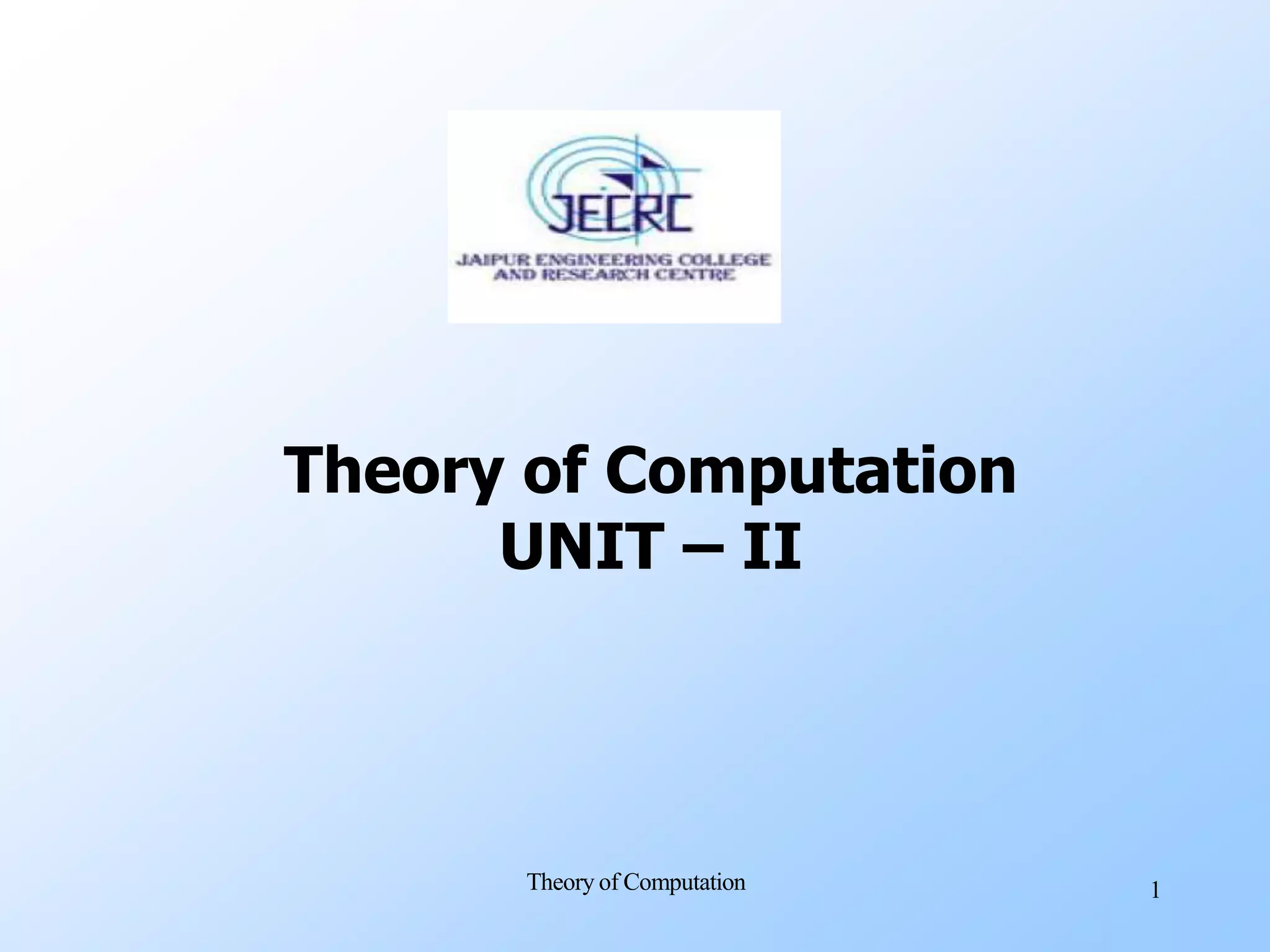 JECRC

JAIPUR ENGINEERING COLLEGE AND RESEARCH CENTRE

Theory of Computation
UNIT – II

Theory of Computation

1